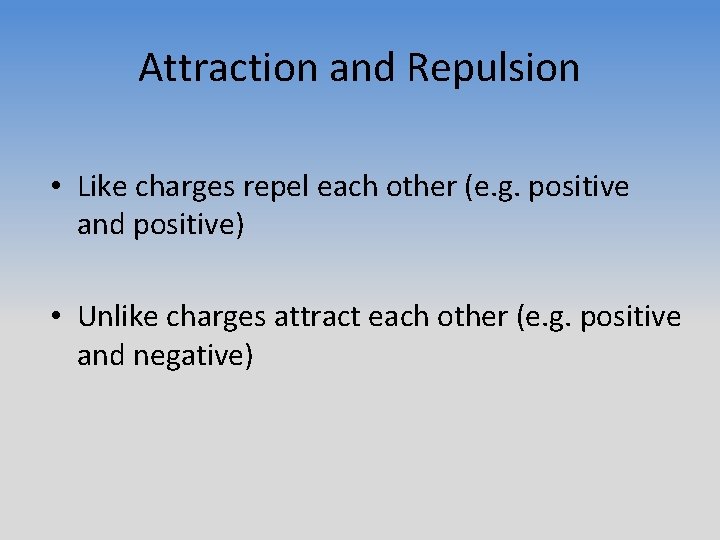 Attraction and Repulsion

• Like charges repel each other (e.g. positive and positive)

• Unlike charges attract each other (e.g. positive and negative)